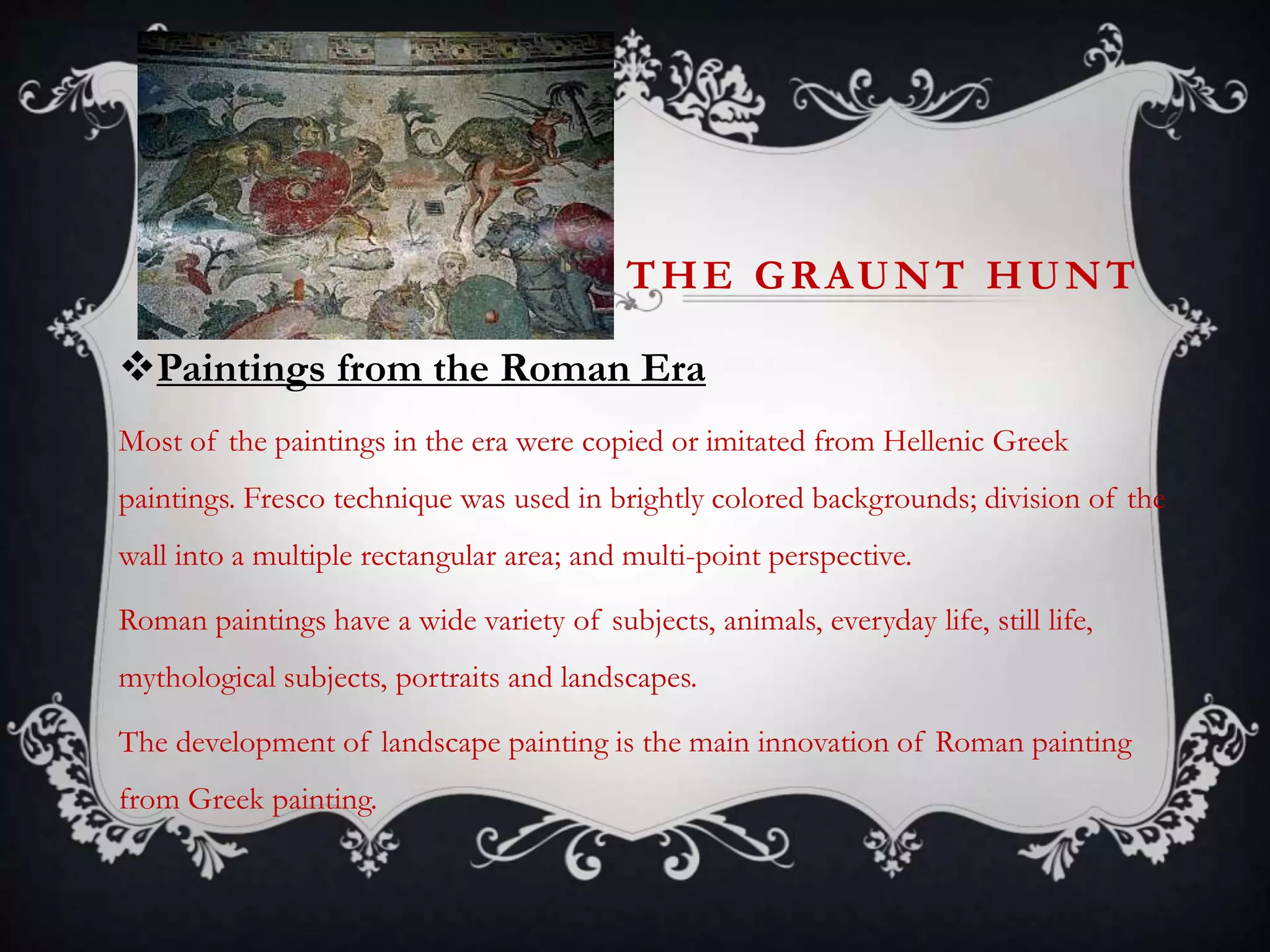 THE GRAUNT HUNT

❖Paintings from the Roman Era

Most of the paintings in the era were copied or imitated from Hellenic Greek paintings. Fresco technique was used in brightly colored backgrounds; division of the wall into a multiple rectangular area; and multi-point perspective.

Roman paintings have a wide variety of subjects, animals, everyday life, still life, mythological subjects, portraits and landscapes.

The development of landscape painting is the main innovation of Roman painting from Greek painting.